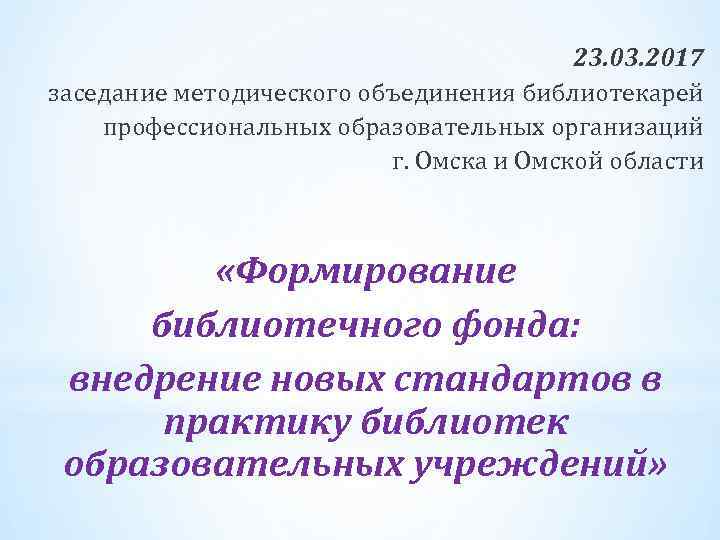 23.03.2017
заседание методического объединения библиотекарей профессиональных образовательных организаций г. Омска и Омской области

«Формирование библиотечного фонда: внедрение новых стандартов в практику библиотек образовательных учреждений»